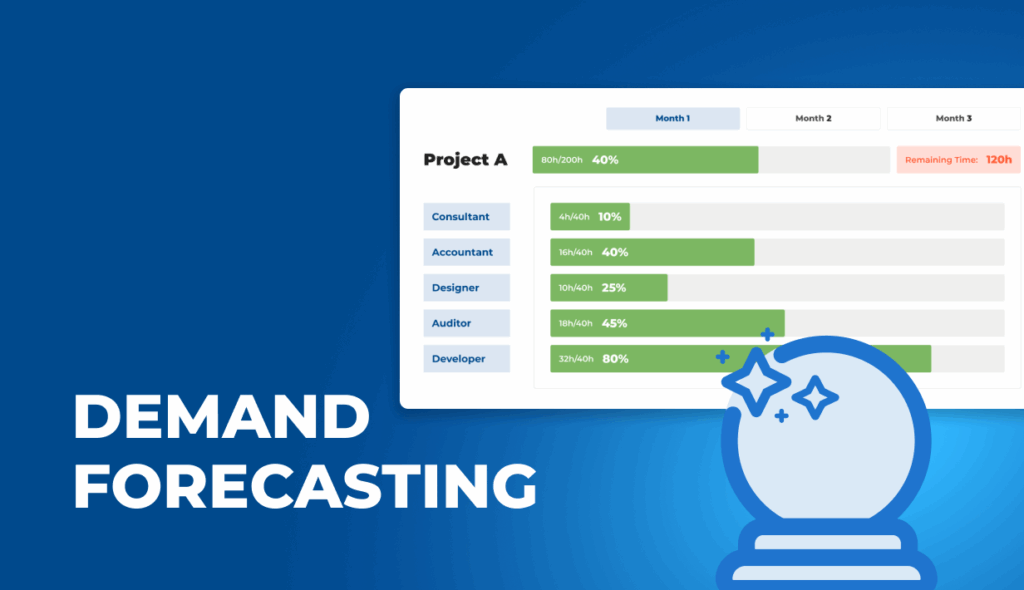 Month 1
Month 2
Month 3

Project A
80h/200h 40%
Remaining Time: 120h

Consultant
4h/40h 10%
Accountant
16h/40h 40%
Designer
10h/40h 25%
Auditor
18h/40h 45%
Developer
32h/40h 80%

DEMAND FORECASTING